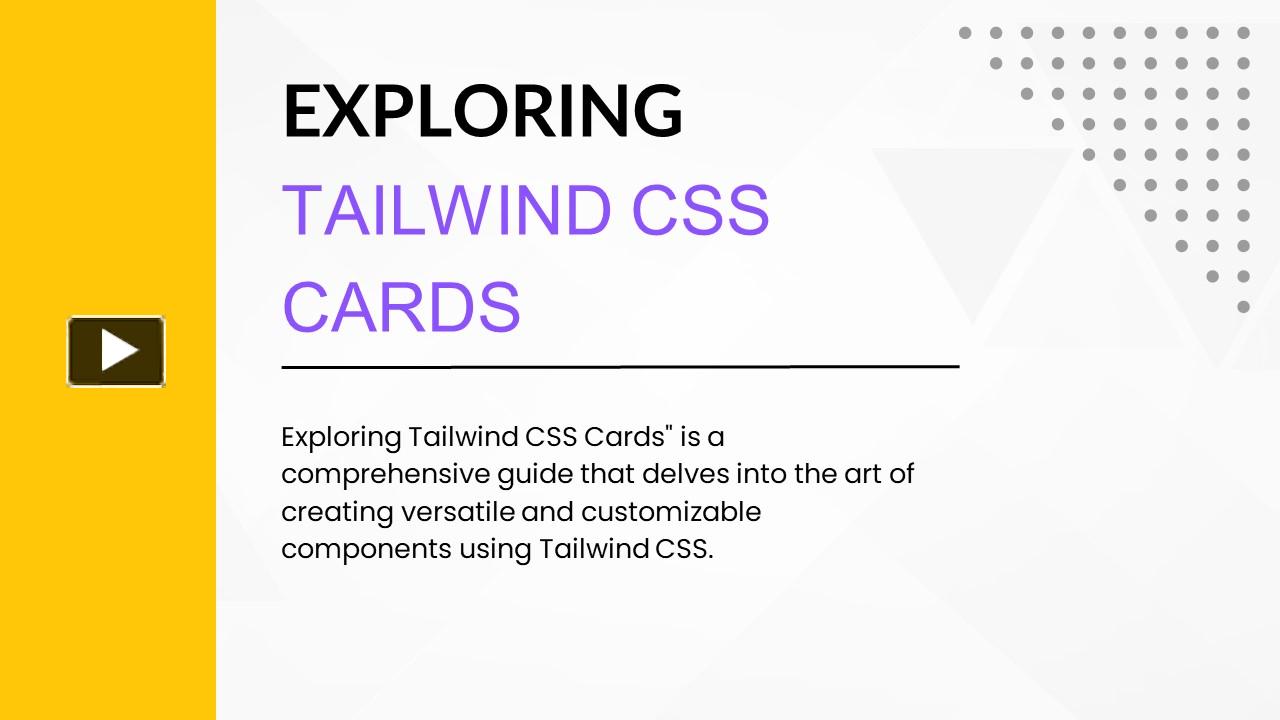 EXPLORING
TAILWIND CSS
CARDS

Exploring Tailwind CSS Cards" is a comprehensive guide that delves into the art of creating versatile and customizable components using Tailwind CSS.